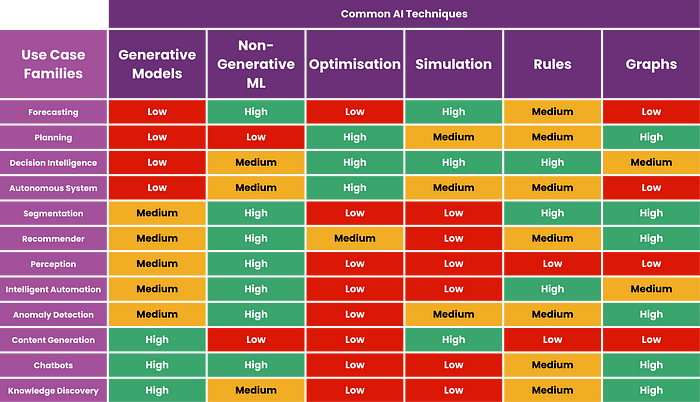 Common AI Techniques

| Use Case Families | Generative Models | Non-Generative ML | Optimisation | Simulation | Rules | Graphs |
|---|---|---|---|---|---|---|
| Forecasting | Low | High | Low | High | Medium | Low |
| Planning | Low | Low | High | Medium | Medium | High |
| Decision Intelligence | Low | Medium | High | High | High | Medium |
| Autonomous System | Low | Medium | High | Medium | Medium | Low |
| Segmentation | Medium | High | Low | Low | High | High |
| Recommender | Medium | High | Medium | Low | Medium | High |
| Perception | Medium | High | Low | Low | Low | Low |
| Intelligent Automation | Medium | High | Low | Low | High | Medium |
| Anomaly Detection | Medium | High | Low | Medium | Medium | High |
| Content Generation | High | Low | Low | High | Low | Low |
| Chatbots | High | High | Low | Low | Medium | High |
| Knowledge Discovery | High | Medium | Low | Low | Medium | High |